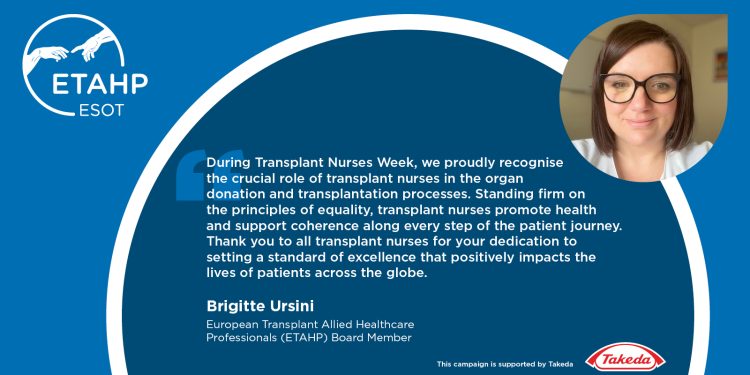 ETAHP
ESOT

During Transplant Nurses Week, we proudly recognise the crucial role of transplant nurses in the organ donation and transplantation processes. Standing firm on the principles of equality, transplant nurses promote health and support coherence along every step of the patient journey. Thank you to all transplant nurses for your dedication to setting a standard of excellence that positively impacts the lives of patients across the globe.

Brigitte Ursini
European Transplant Allied Healthcare Professionals (ETAHP) Board Member

This campaign is supported by Takeda
Takeda